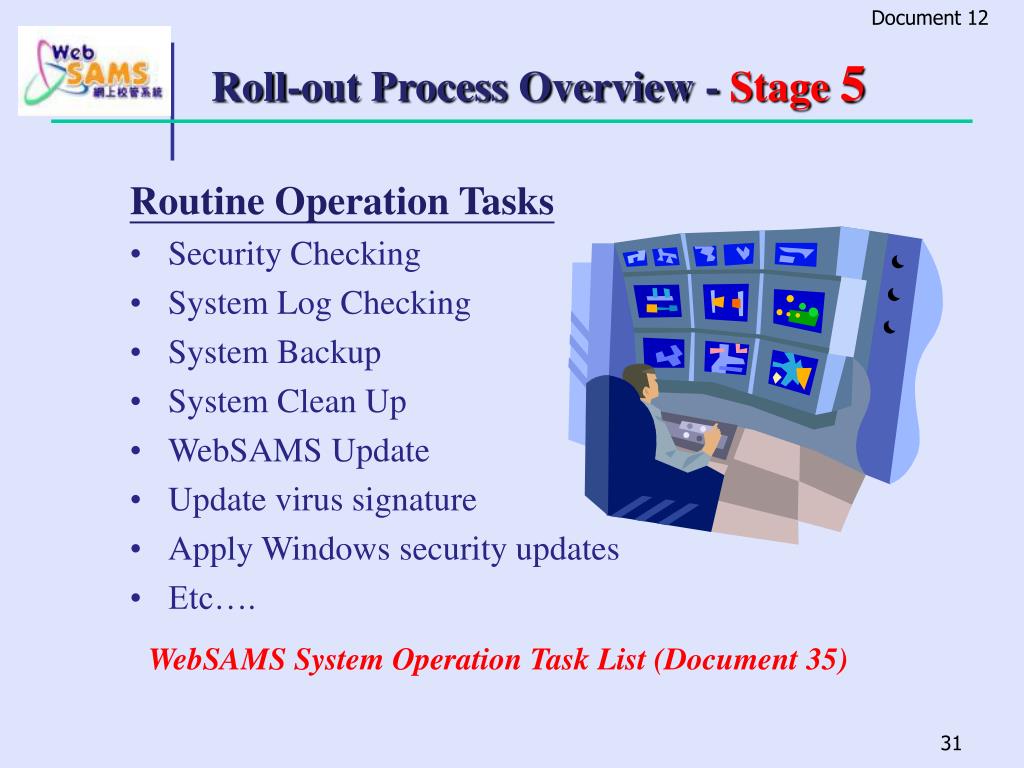 Document 12

Web SAMS 網上校管系統

Roll-out Process Overview - Stage 5

Routine Operation Tasks
• Security Checking
• System Log Checking
• System Backup
• System Clean Up
• WebSAMS Update
• Update virus signature
• Apply Windows security updates
• Etc….

WebSAMS System Operation Task List (Document 35)

31